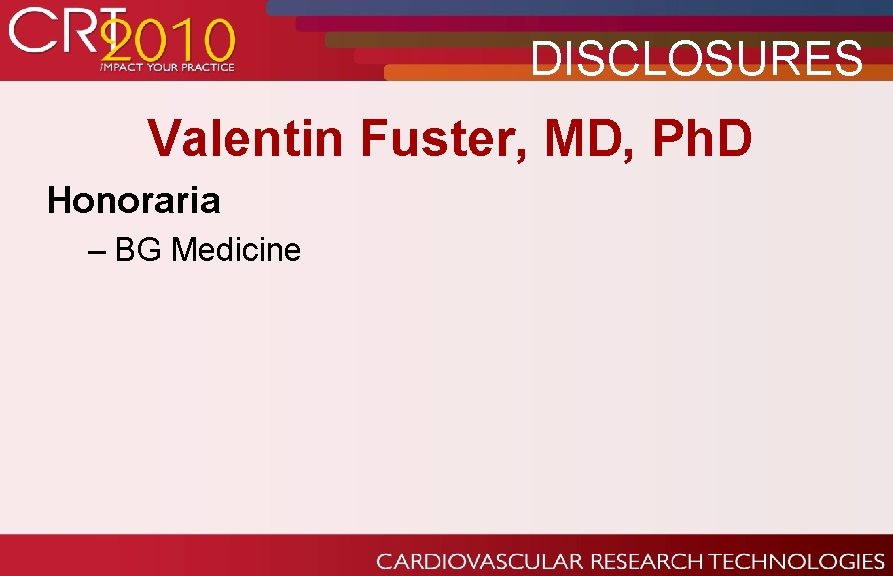 CRT 2010
IMPACT YOUR PRACTICE

DISCLOSURES

Valentin Fuster, MD, PhD

Honoraria

– BG Medicine

CARDIOVASCULAR RESEARCH TECHNOLOGIES